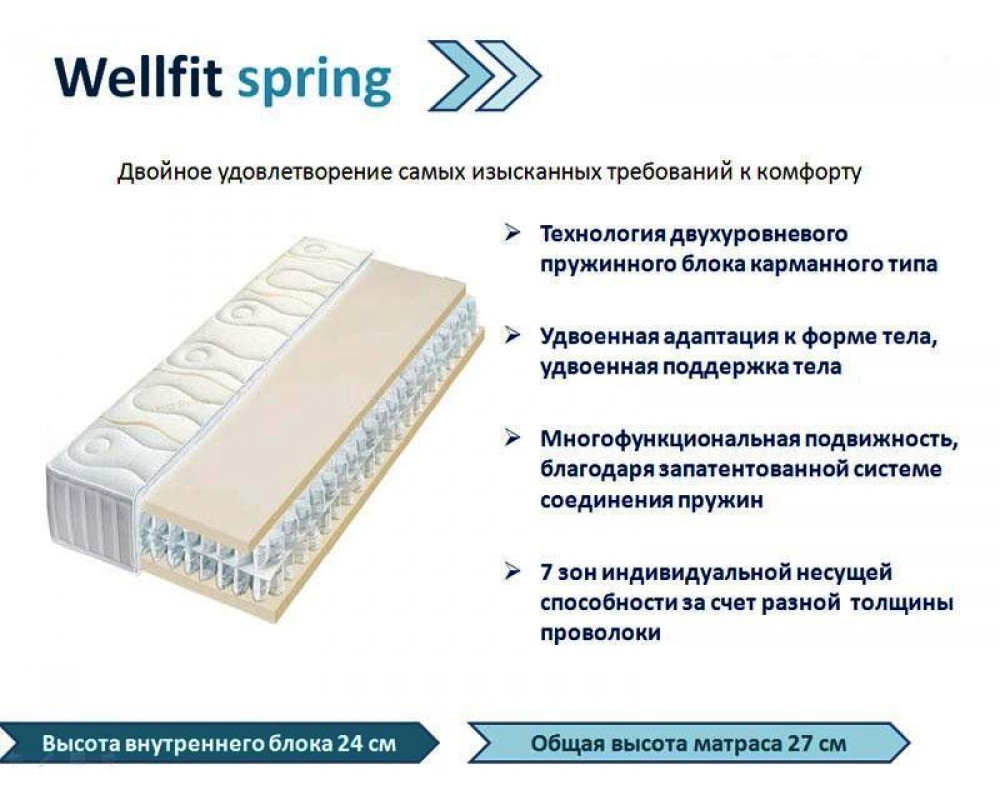 Wellfit spring

Двойное удовлетворение самых изысканных требований к комфорту

➢ Технология двухуровневого пружинного блока карманного типа

➢ Удвоенная адаптация к форме тела, удвоенная поддержка тела

➢ Многофункциональная подвижность, благодаря запатентованной системе соединения пружин

➢ 7 зон индивидуальной несущей способности за счет разной толщины проволоки

Высота внутреннего блока 24 см

Общая высота матраса 27 см